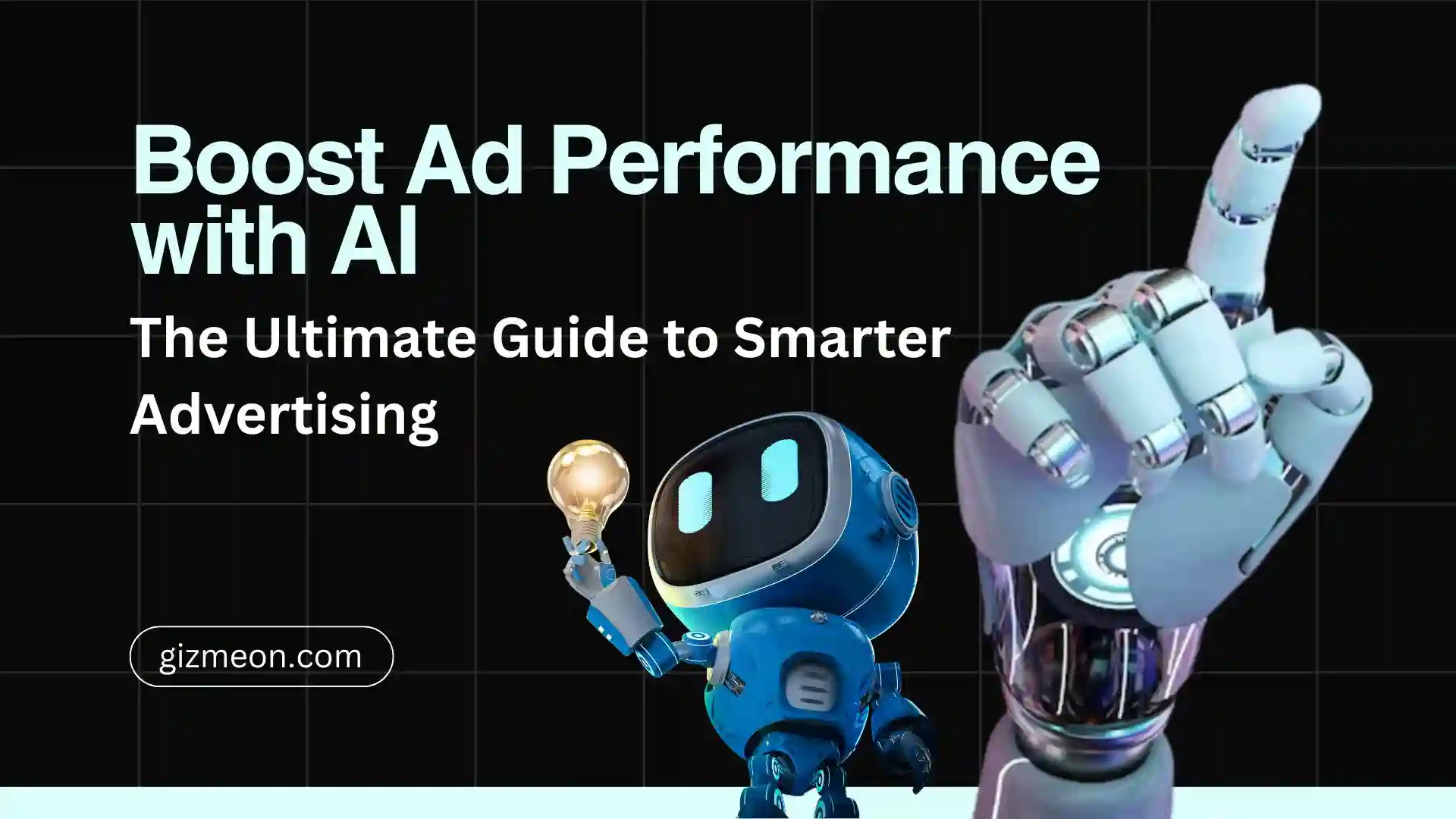 Boost Ad Performance with AI

The Ultimate Guide to Smarter Advertising

gizmeon.com